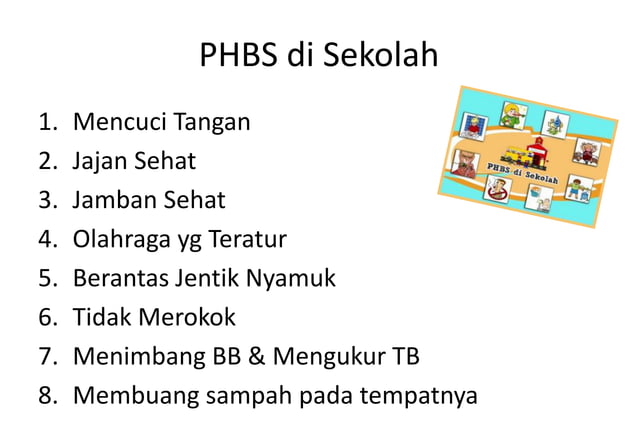 PHBS di Sekolah

1. Mencuci Tangan
2. Jajan Sehat
3. Jamban Sehat
4. Olahraga yg Teratur
5. Berantas Jentik Nyamuk
6. Tidak Merokok
7. Menimbang BB & Mengukur TB
8. Membuang sampah pada tempatnya

PHBS di Sekolah